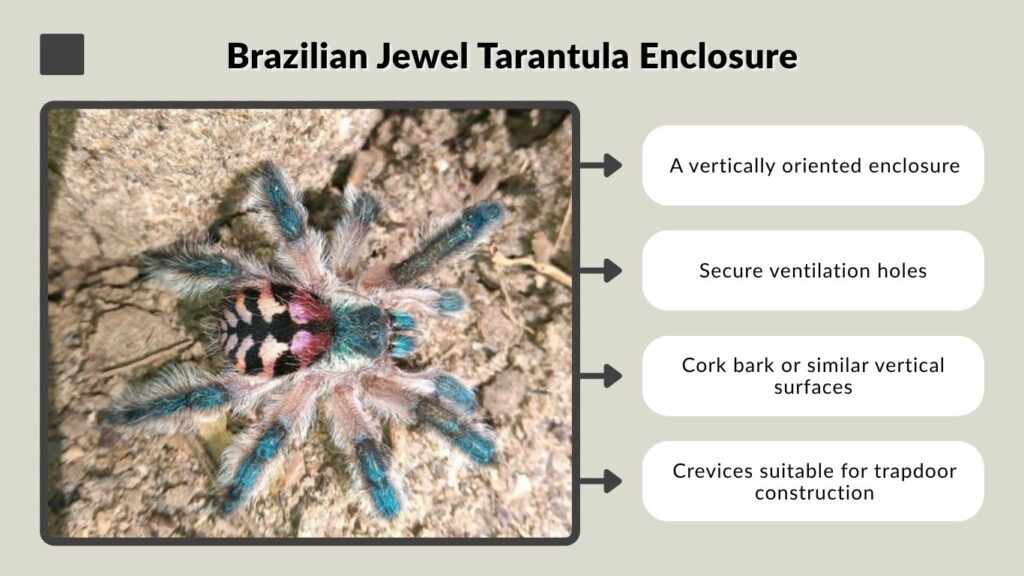 Brazilian Jewel Tarantula Enclosure

A vertically oriented enclosure

Secure ventilation holes

Cork bark or similar vertical surfaces

Crevices suitable for trapdoor construction